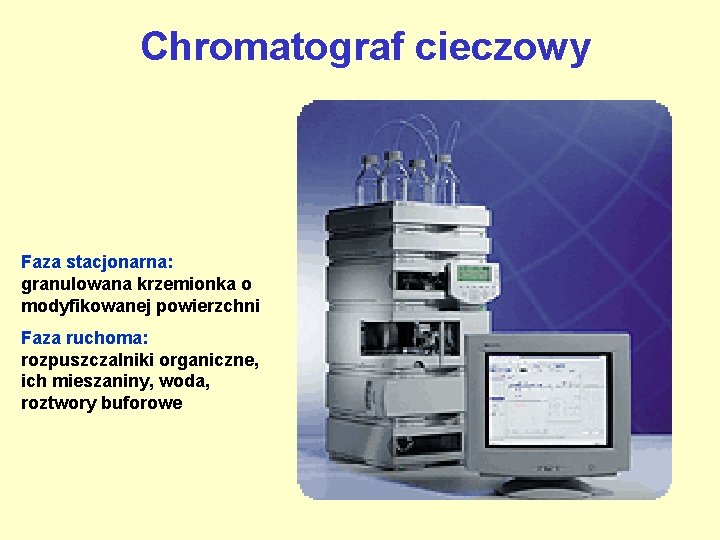 Chromatograf cieczowy

Faza stacjonarna:
granulowana krzemionka o modyfikowanej powierzchni

Faza ruchoma:
rozpuszczalniki organiczne, ich mieszaniny, woda, roztwory buforowe